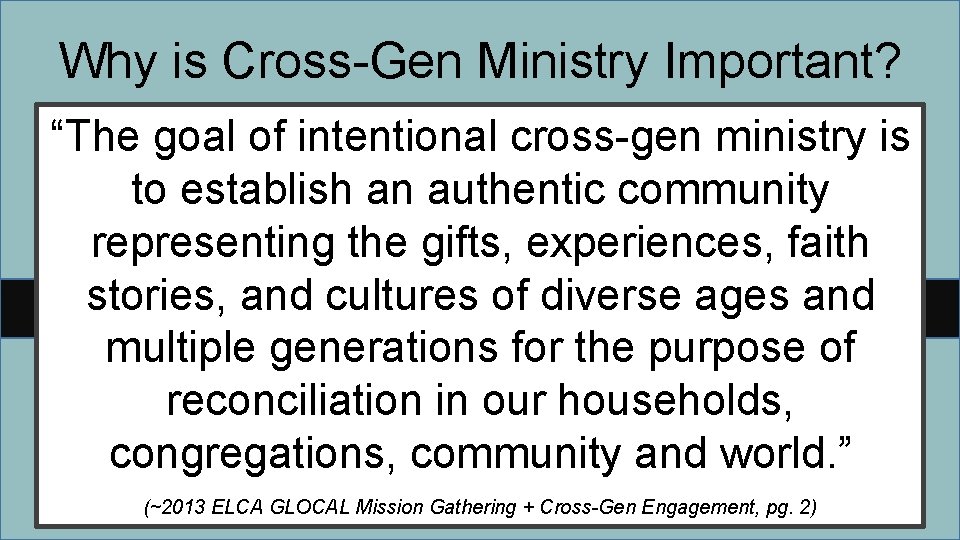 Why is Cross-Gen Ministry Important?

“The goal of intentional cross-gen ministry is to establish an authentic community representing the gifts, experiences, faith stories, and cultures of diverse ages and multiple generations for the purpose of reconciliation in our households, congregations, community and world.”

(~2013 ELCA GLOCAL Mission Gathering + Cross-Gen Engagement, pg. 2)